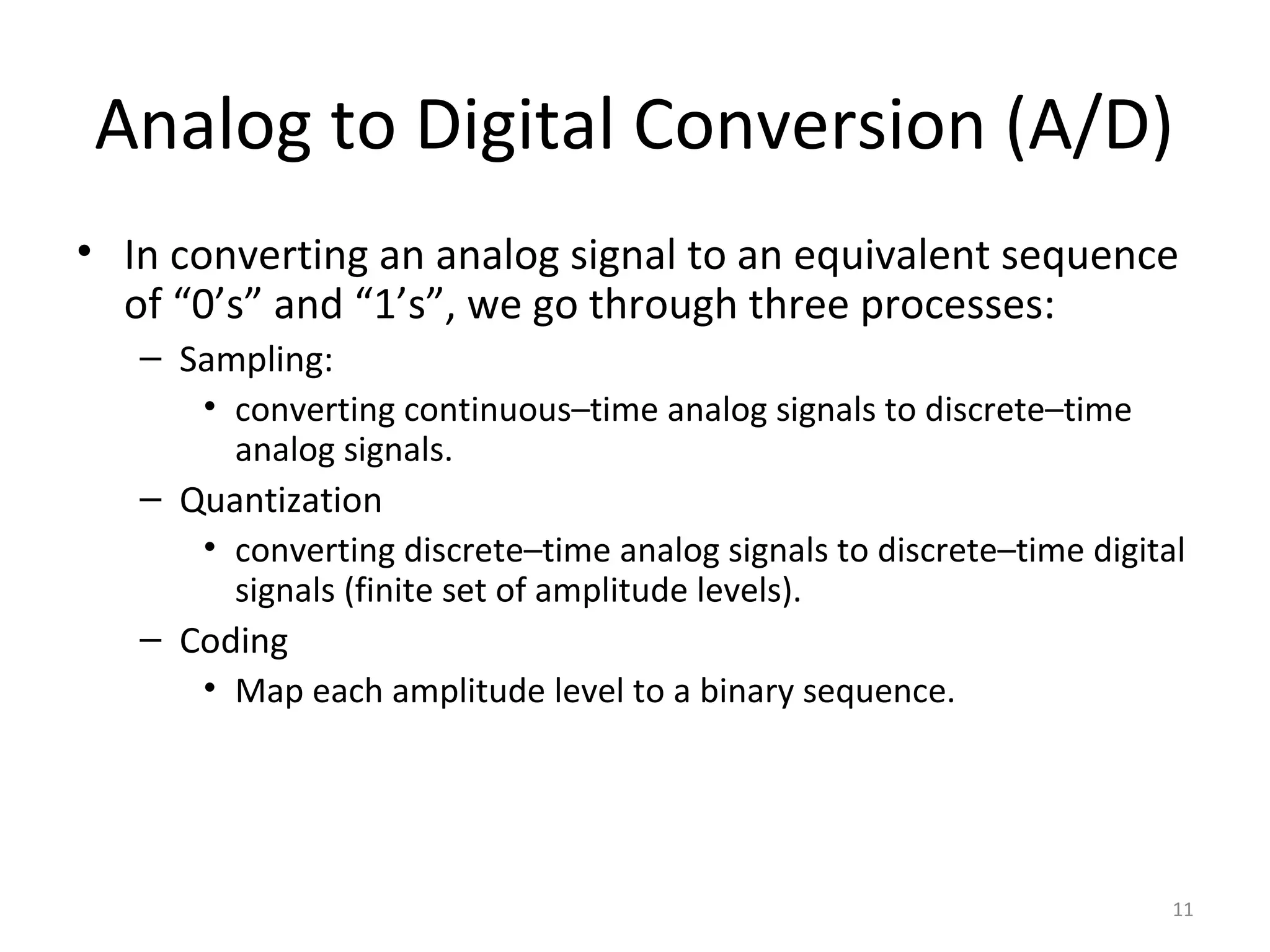 Analog to Digital Conversion (A/D)

• In converting an analog signal to an equivalent sequence of “0’s” and “1’s”, we go through three processes:

– Sampling:

• converting continuous–time analog signals to discrete–time analog signals.

– Quantization

• converting discrete–time analog signals to discrete–time digital signals (finite set of amplitude levels).

– Coding

• Map each amplitude level to a binary sequence.

11